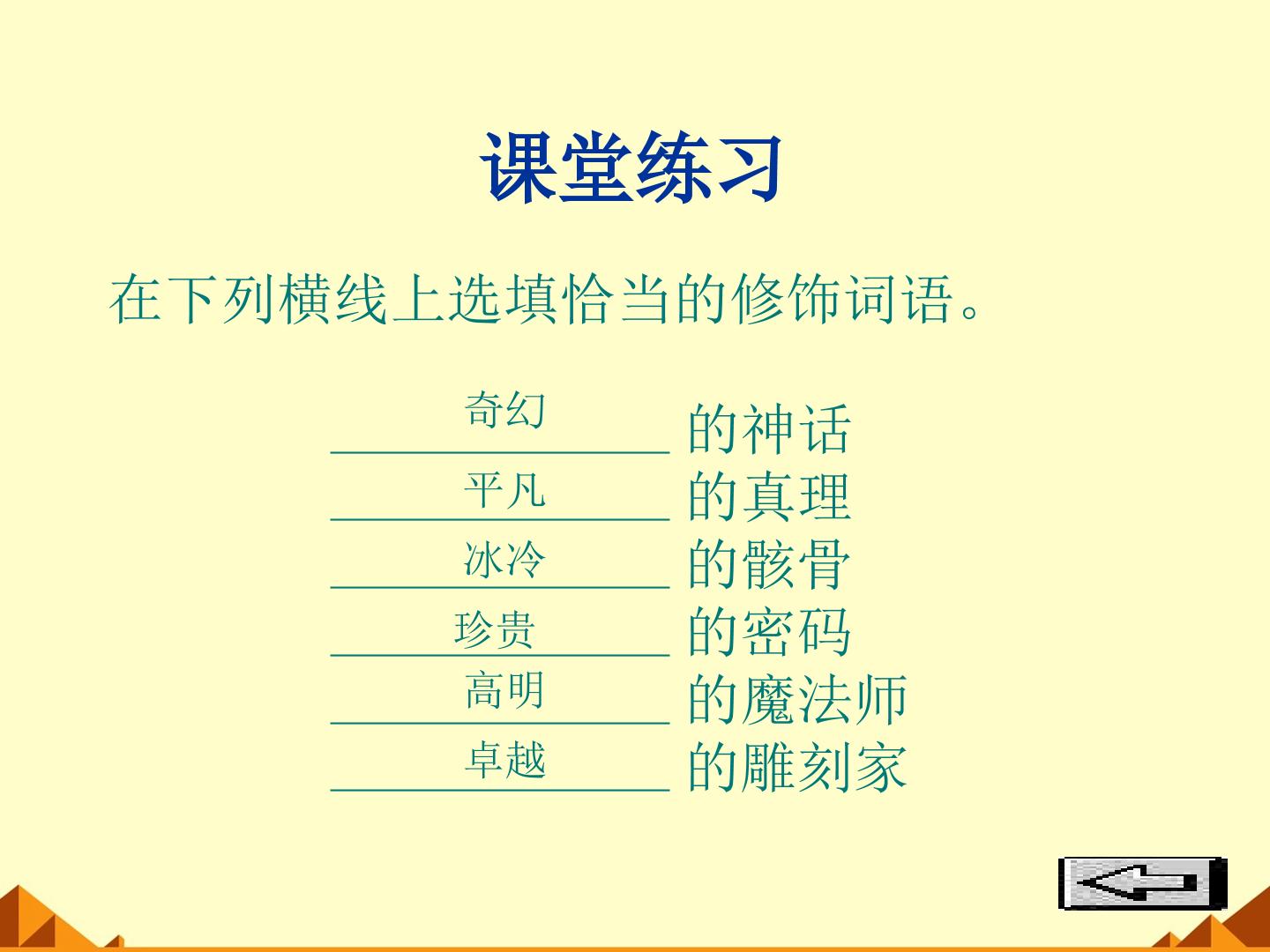 课堂练习

在下列横线上选填恰当的修饰词语。

奇幻 的神话
平凡 的真理
冰冷 的骸骨
珍贵 的密码
高明 的魔法师
卓越 的雕刻家